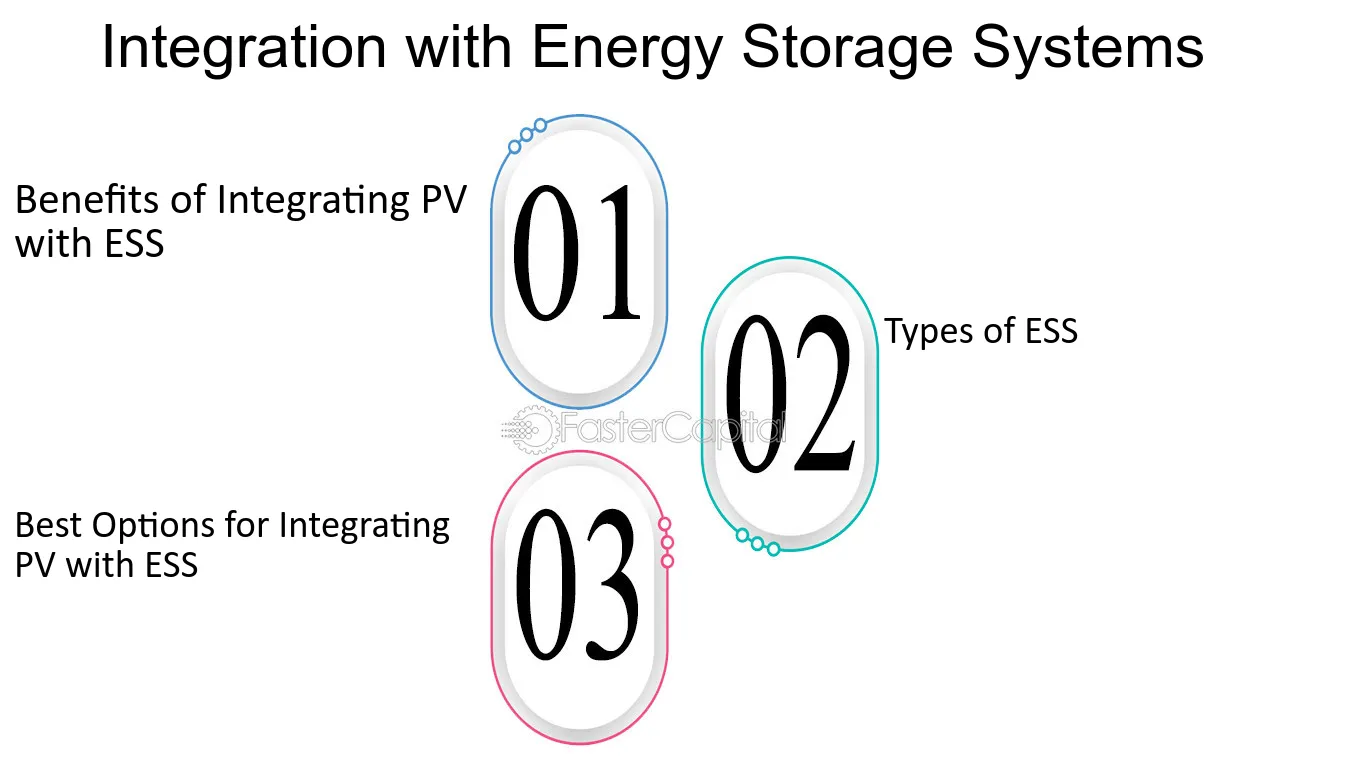 Integration with Energy Storage Systems

Benefits of Integrating PV with ESS

01

02

Types of ESS

Best Options for Integrating PV with ESS

03

FasterCapital